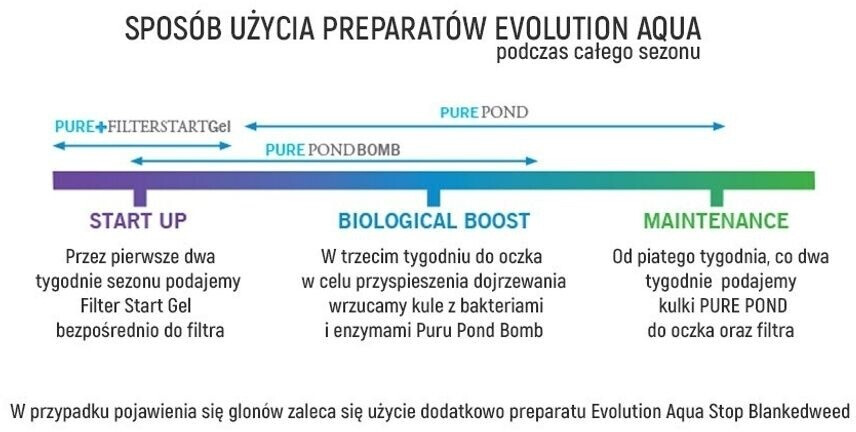 SPOSÓB UŻYCIA PREPARATÓW EVOLUTION AQUA
podczas całego sezonu

PURE+FILTERSTARTGel

PURE POND

PURE POND BOMB

START UP

Przez pierwsze dwa tygodnie sezonu podajemy Filter Start Gel bezpośrednio do filtra

BIOLOGICAL BOOST

W trzecim tygodniu do oczka w celu przyspieszenia dojrzewania wrzucamy kule z bakteriami i enzymami Puru Pond Bomb

MAINTENANCE

Od piatego tygodnia, co dwa tygodnie podajemy kulki PURE POND do oczka oraz filtra

W przypadku pojawienia się glonów zaleca się użycie dodatkowo preparatu Evolution Aqua Stop Blankedweed